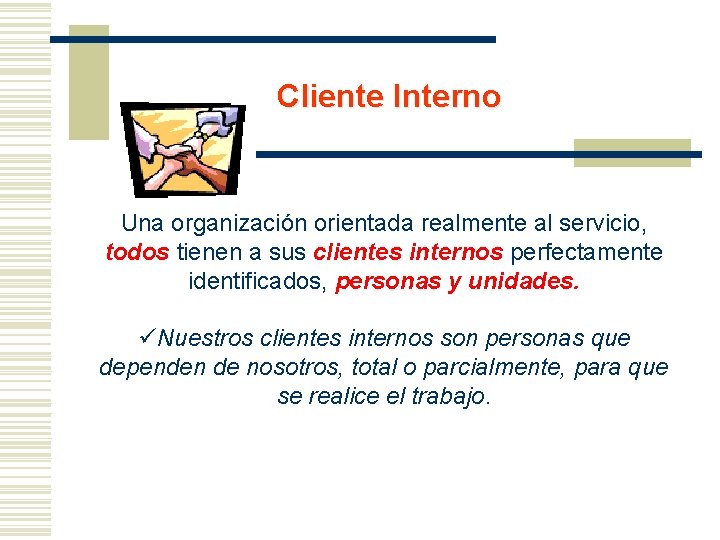 Cliente Interno

Una organización orientada realmente al servicio, todos tienen a sus clientes internos perfectamente identificados, personas y unidades.

✓Nuestros clientes internos son personas que dependen de nosotros, total o parcialmente, para que se realice el trabajo.